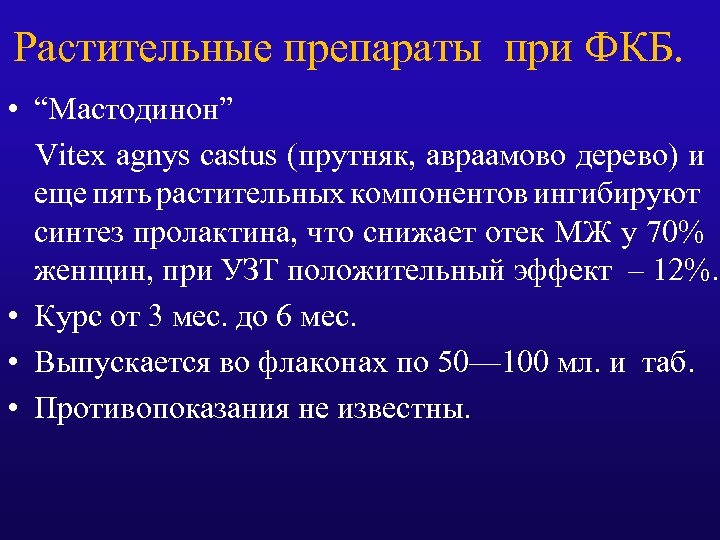 Растительные препараты при ФКБ.

• “Мастодинон”

Vitex agnys castus (прутняк, авраамово дерево) и еще пять растительных компонентов ингибируют синтез пролактина, что снижает отек МЖ у 70% женщин, при УЗТ положительный эффект – 12%.

• Курс от 3 мес. до 6 мес.

• Выпускается во флаконах по 50—100 мл. и таб.

• Противопоказания не известны.